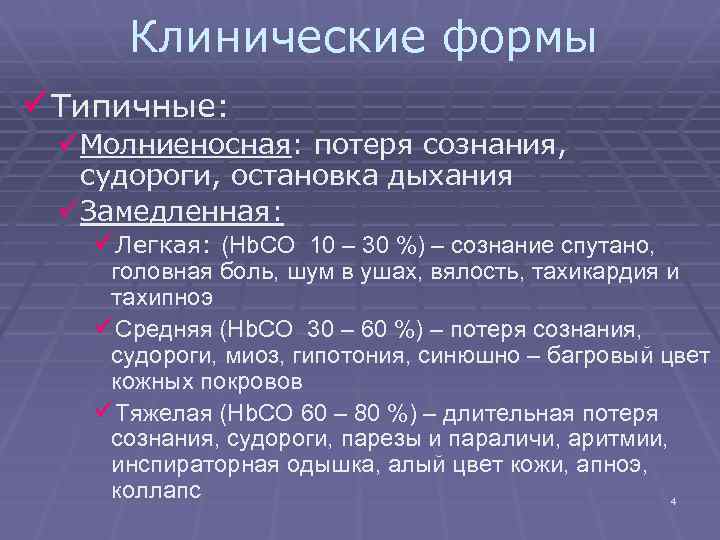 Клинические формы

✓Типичные:

✓Молниеносная: потеря сознания, судороги, остановка дыхания

✓Замедленная:

✓Легкая: (HbCO 10 – 30 %) – сознание спутано, головная боль, шум в ушах, вялость, тахикардия и тахипноэ

✓Средняя (HbCO 30 – 60 %) – потеря сознания, судороги, миоз, гипотония, синюшно – багровый цвет кожных покровов

✓Тяжелая (HbCO 60 – 80 %) – длительная потеря сознания, судороги, парезы и параличи, аритмии, инспираторная одышка, алый цвет кожи, апноэ, коллапс

4